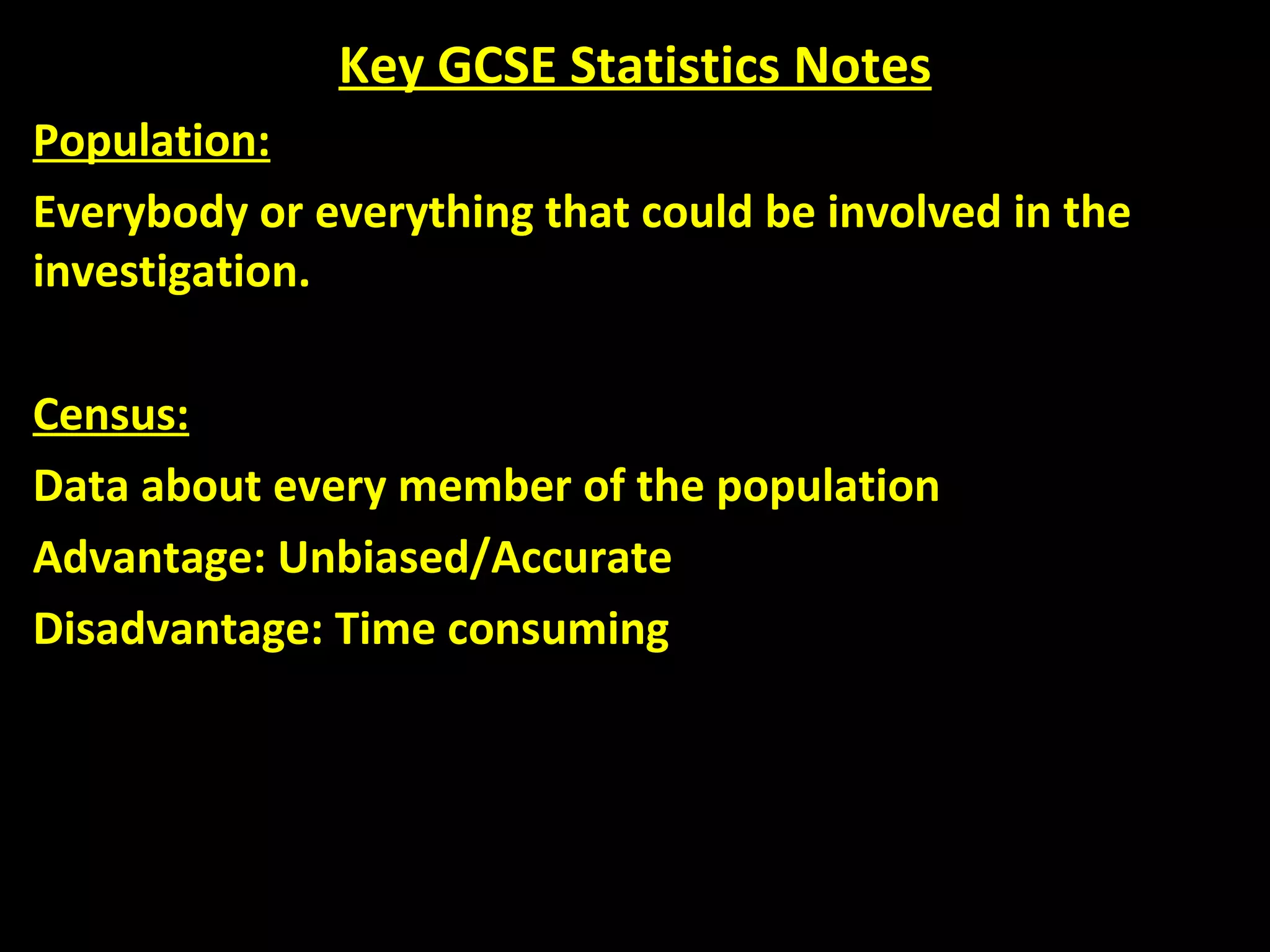 Key GCSE Statistics Notes

Population:

Everybody or everything that could be involved in the investigation.

Census:

Data about every member of the population

Advantage: Unbiased/Accurate

Disadvantage: Time consuming